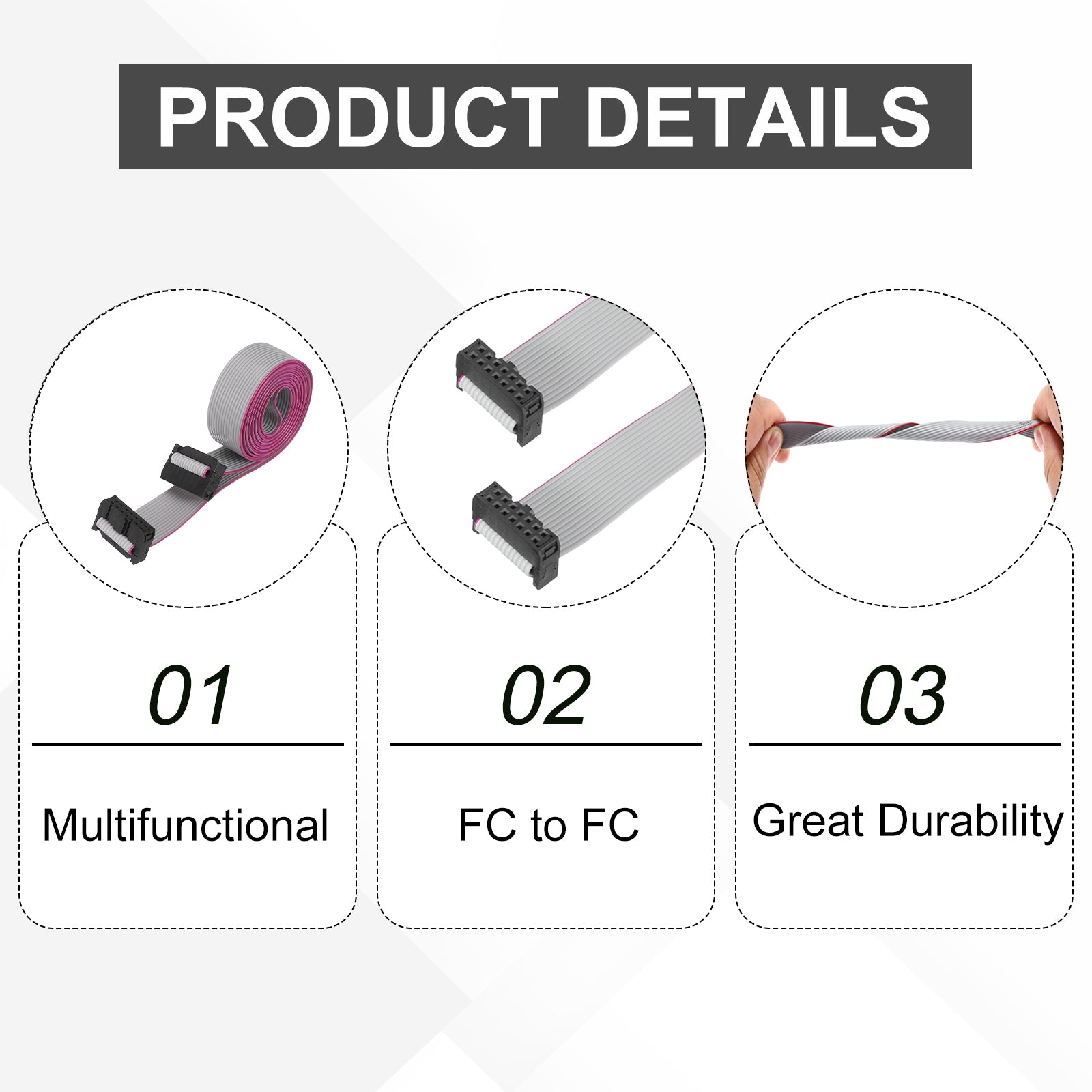 PRODUCT DETAILS

01

Multifunctional

02

FC to FC

03

Great Durability